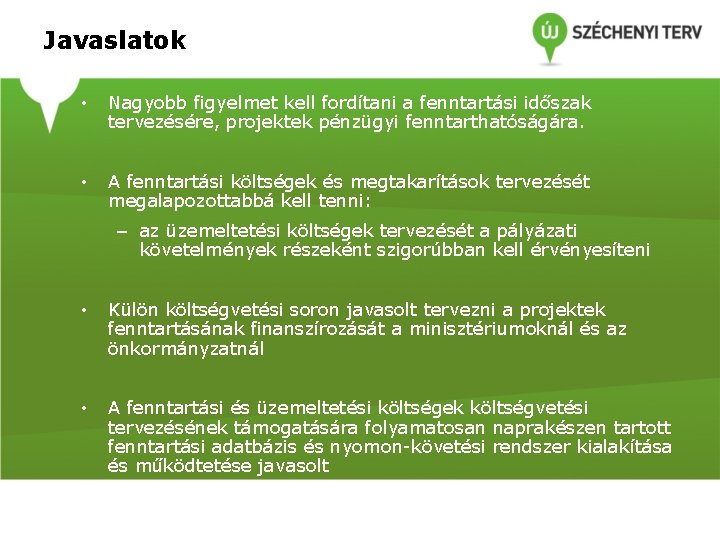 Javaslatok

ÚJ SZÉCHENYI TERV

• Nagyobb figyelmet kell fordítani a fenntartási időszak tervezésére, projektek pénzügyi fenntarthatóságára.

• A fenntartási költségek és megtakarítások tervezését megalapozottabbá kell tenni:

– az üzemeltetési költségek tervezését a pályázati követelmények részeként szigorúbban kell érvényesíteni

• Külön költségvetési soron javasolt tervezni a projektek fenntartásának finanszírozását a minisztériumoknál és az önkormányzatnál

• A fenntartási és üzemeltetési költségek költségvetési tervezésének támogatására folyamatosan naprakészen tartott fenntartási adatbázis és nyomon-követési rendszer kialakítása és működtetése javasolt